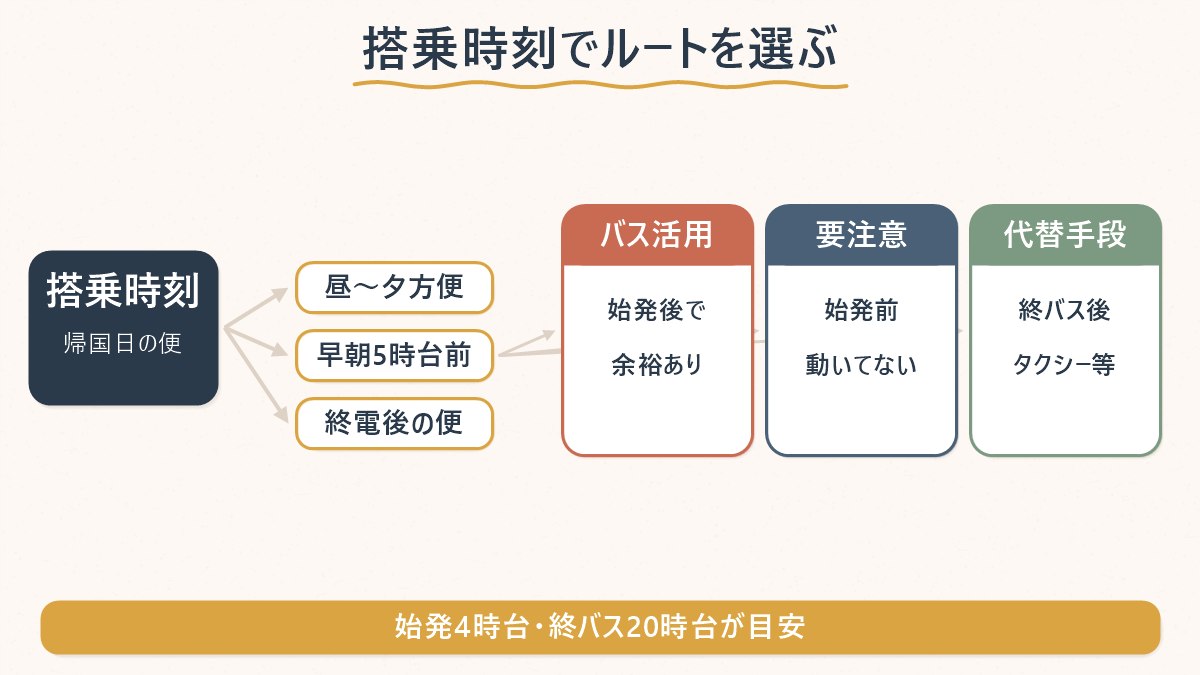 搭乗時刻でルートを選ぶ

搭乗時刻
帰国日の便

昼〜夕方便

早朝5時台前

終電後の便

バス活用
始発後で
余裕あり

要注意
始発前
動いてない

代替手段
終バス後
タクシー等

始発4時台・終バス20時台が目安